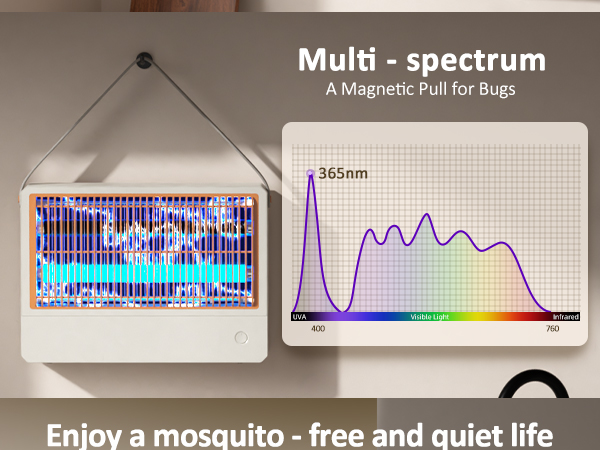 Multi - spectrum
A Magnetic Pull for Bugs

365nm

UVA
Visible Light
Infrared
400
760

Enjoy a mosquito - free and quiet life